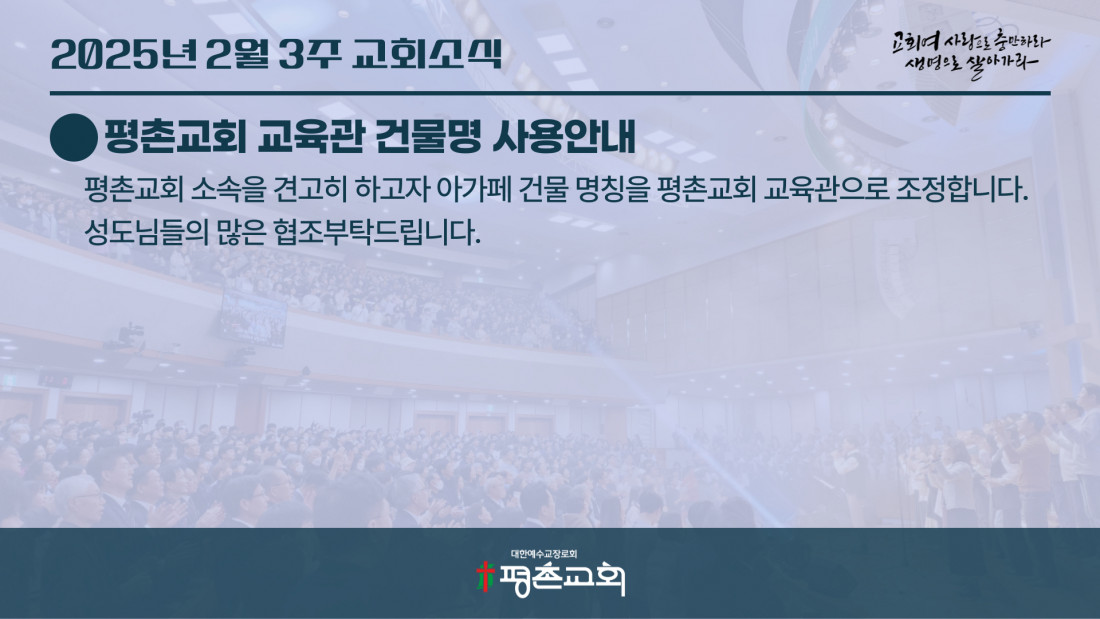 2025년 2월 3주 교회소식

교회여 사랑으로 충만하라
생명으로 살아가라

평촌교회 교육관 건물명 사용안내

평촌교회 소속을 견고히 하고자 아가페 건물 명칭을 평촌교회 교육관으로 조정합니다. 성도님들의 많은 협조부탁드립니다.

대한예수교장로회
평촌교회